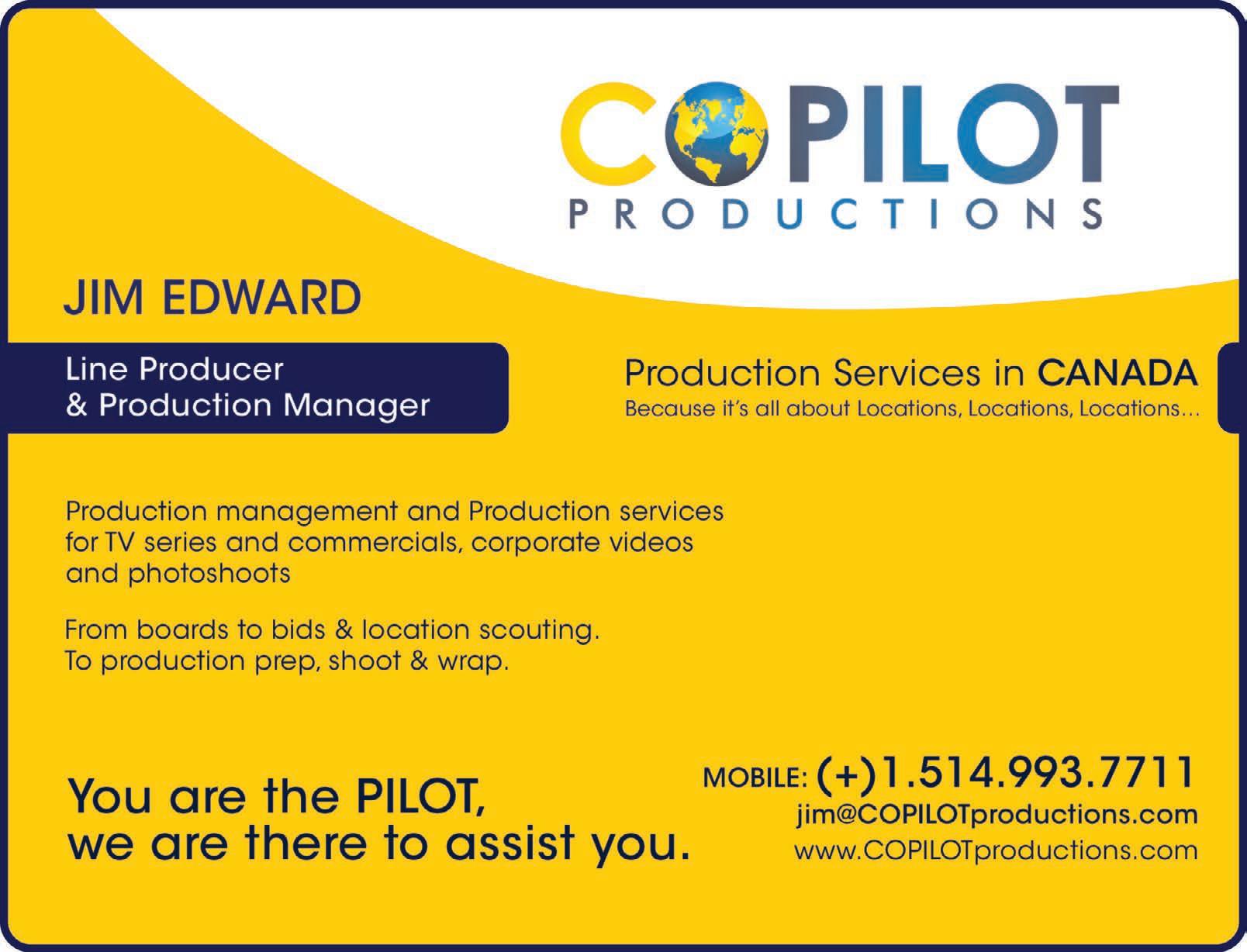 COPILOT
PRODUCTIONS

JIM EDWARD

Line Producer
& Production Manager

Production Services in CANADA
Because it's all about Locations, Locations, Locations…

Production management and Production services for TV series and commercials, corporate videos and photoshoots

From boards to bids & location scouting.
To production prep, shoot & wrap.

You are the PILOT,
we are there to assist you.

MOBILE: (+)1.514.993.7711
jim@COPILOTproductions.com
www.COPILOTproductions.com